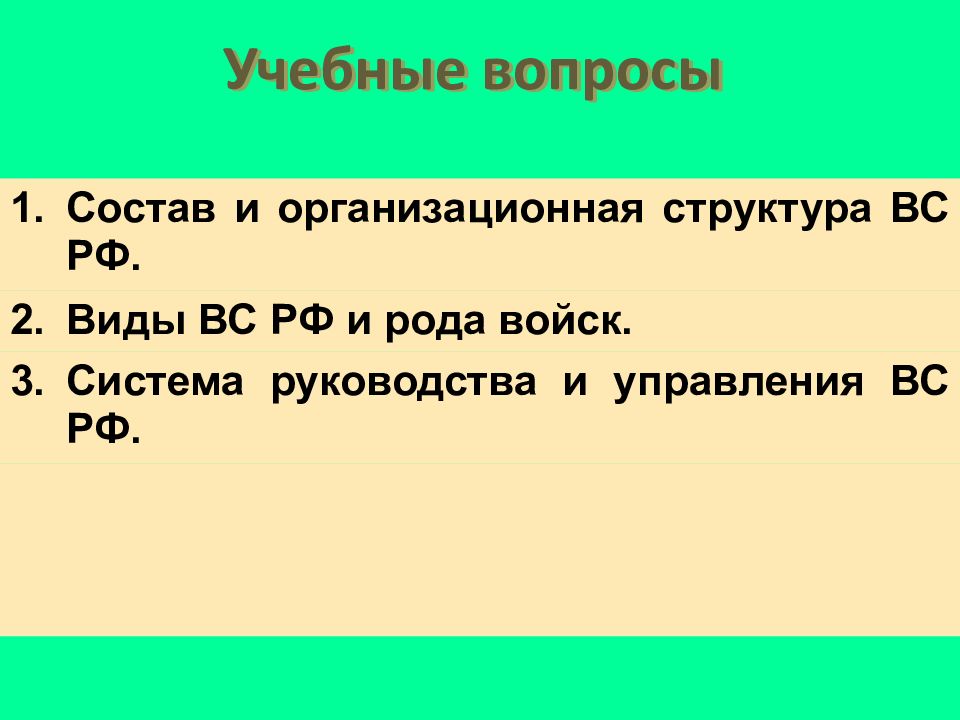 Учебные вопросы

1. Состав и организационная структура ВС РФ.

2. Виды ВС РФ и рода войск.

3. Система руководства и управления ВС РФ.